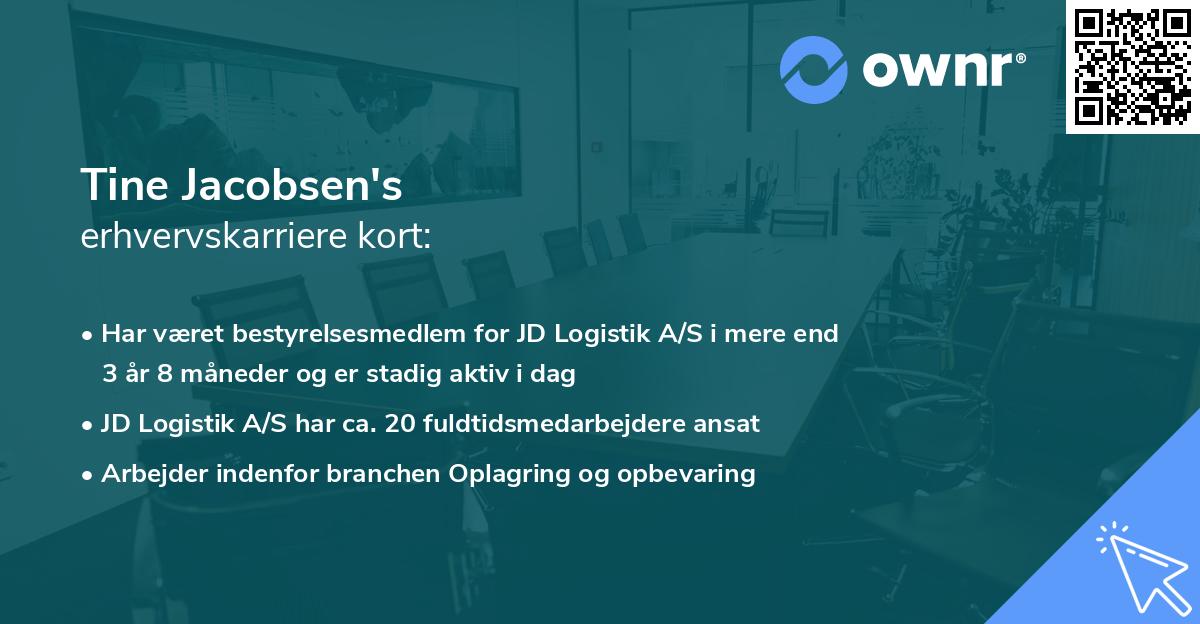 ownr®

Tine Jacobsen's
erhvervskarriere kort:

• Har været bestyrelsesmedlem for JD Logistik A/S i mere end 3 år 8 måneder og er stadig aktiv i dag

• JD Logistik A/S har ca. 20 fuldtidsmedarbejdere ansat

• Arbejder indenfor branchen Oplagring og opbevaring